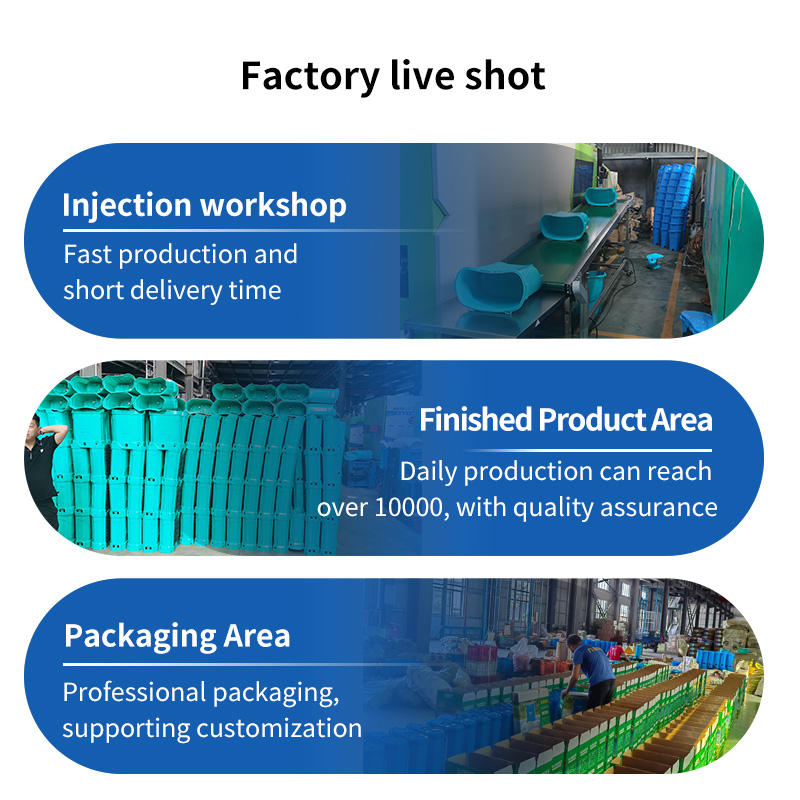 Factory live shot

Injection workshop

Fast production and short delivery time

Finished Product Area

Daily production can reach over 10000, with quality assurance

Packaging Area

Professional packaging, supporting customization